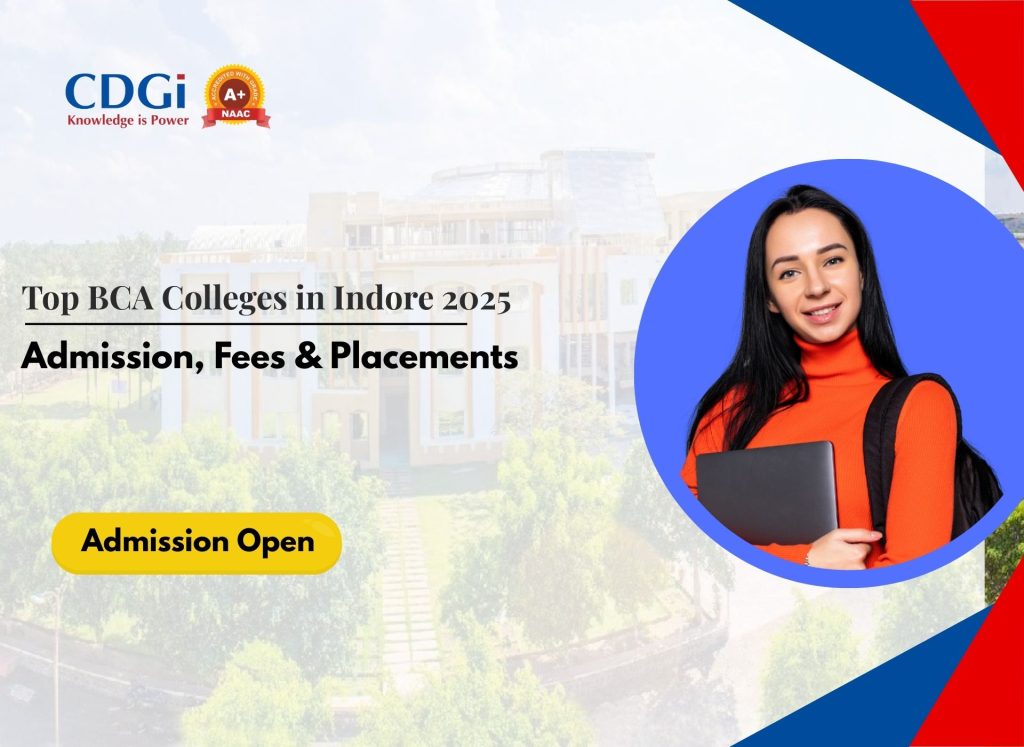 CDGi
Knowledge is Power

A+
NAAC

Top BCA Colleges in Indore 2025

Admission, Fees & Placements

Admission Open